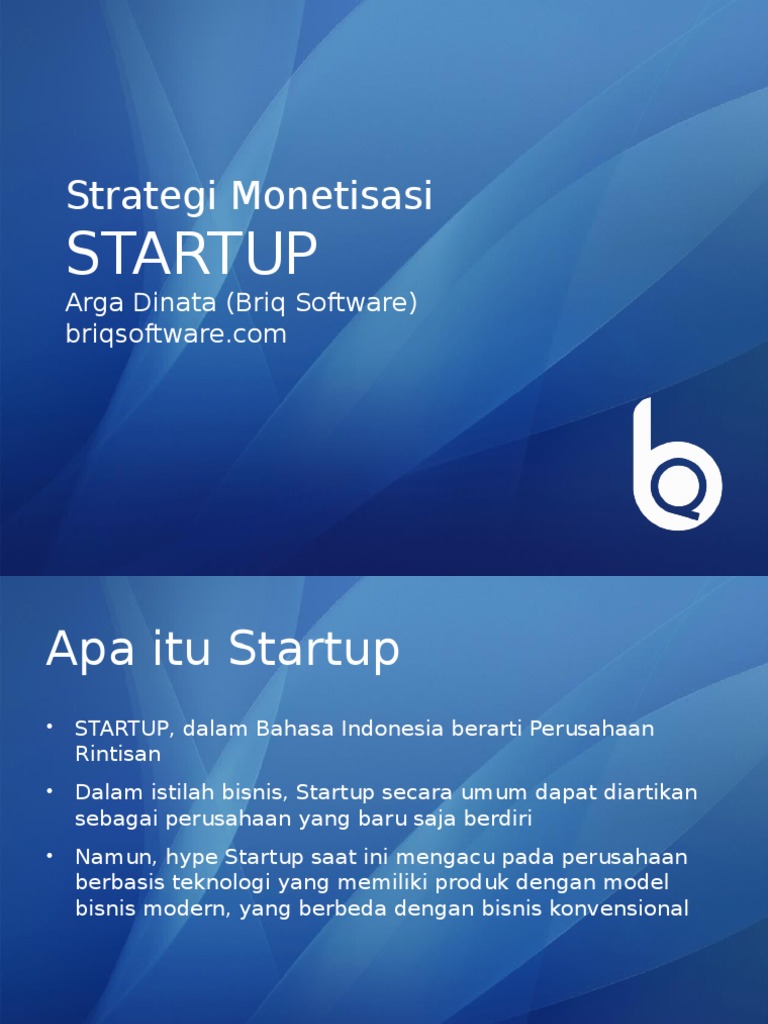 Strategi Monetisasi
STARTUP
Arga Dinata (Briq Software)
briqsoftware.com

Apa itu Startup

• STARTUP, dalam Bahasa Indonesia berarti Perusahaan Rintisan
• Dalam istilah bisnis, Startup secara umum dapat diartikan sebagai perusahaan yang baru saja berdiri
• Namun, hype Startup saat ini mengacu pada perusahaan berbasis teknologi yang memiliki produk dengan model bisnis modern, yang berbeda dengan bisnis konvensional